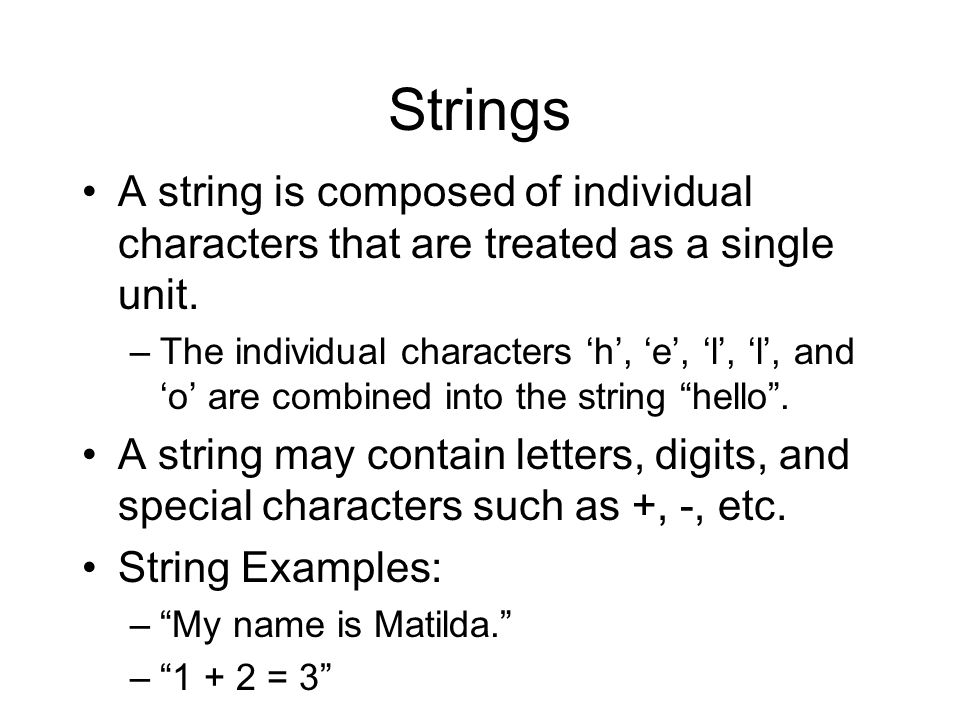 Strings

• A string is composed of individual characters that are treated as a single unit.

– The individual characters ‘h’, ‘e’, ‘l’, ‘l’, and ‘o’ are combined into the string “hello”.

• A string may contain letters, digits, and special characters such as +, -, etc.

• String Examples:

– “My name is Matilda.”

– “1 + 2 = 3”